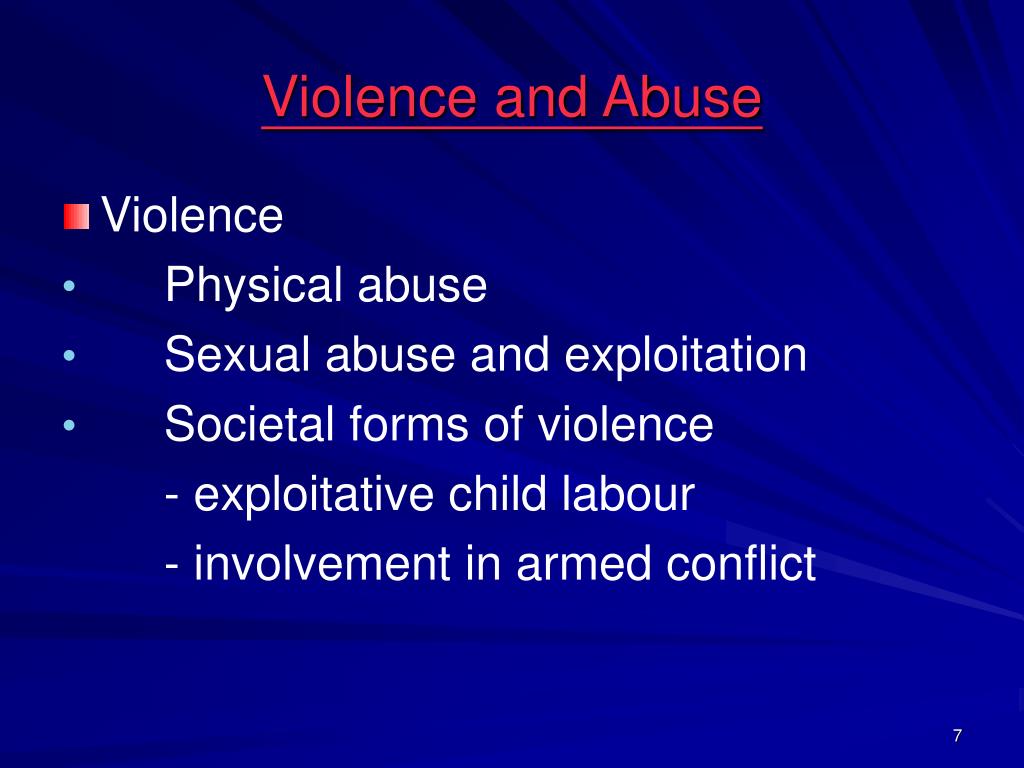 Violence and Abuse

Violence

• Physical abuse

• Sexual abuse and exploitation

• Societal forms of violence

- exploitative child labour

- involvement in armed conflict

7